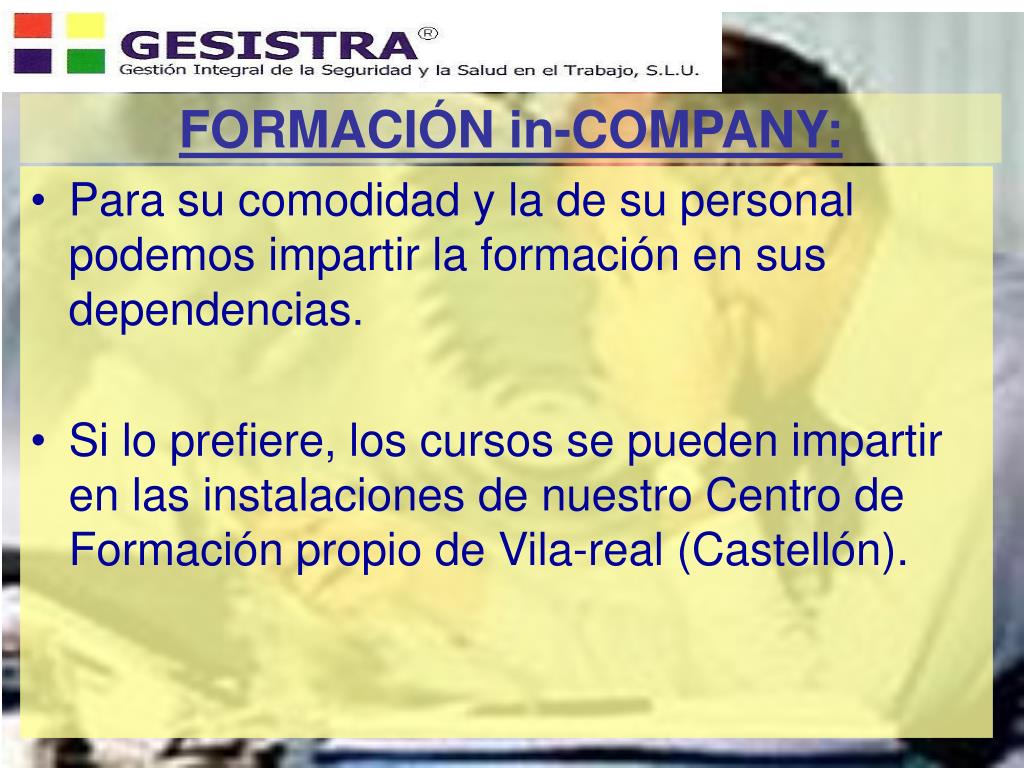 GESISTRA®
Gestión Integral de la Seguridad y la Salud en el Trabajo, S.L.U.

FORMACIÓN in-COMPANY:

• Para su comodidad y la de su personal podemos impartir la formación en sus dependencias.

• Si lo prefiere, los cursos se pueden impartir en las instalaciones de nuestro Centro de Formación propio de Vila-real (Castellón).